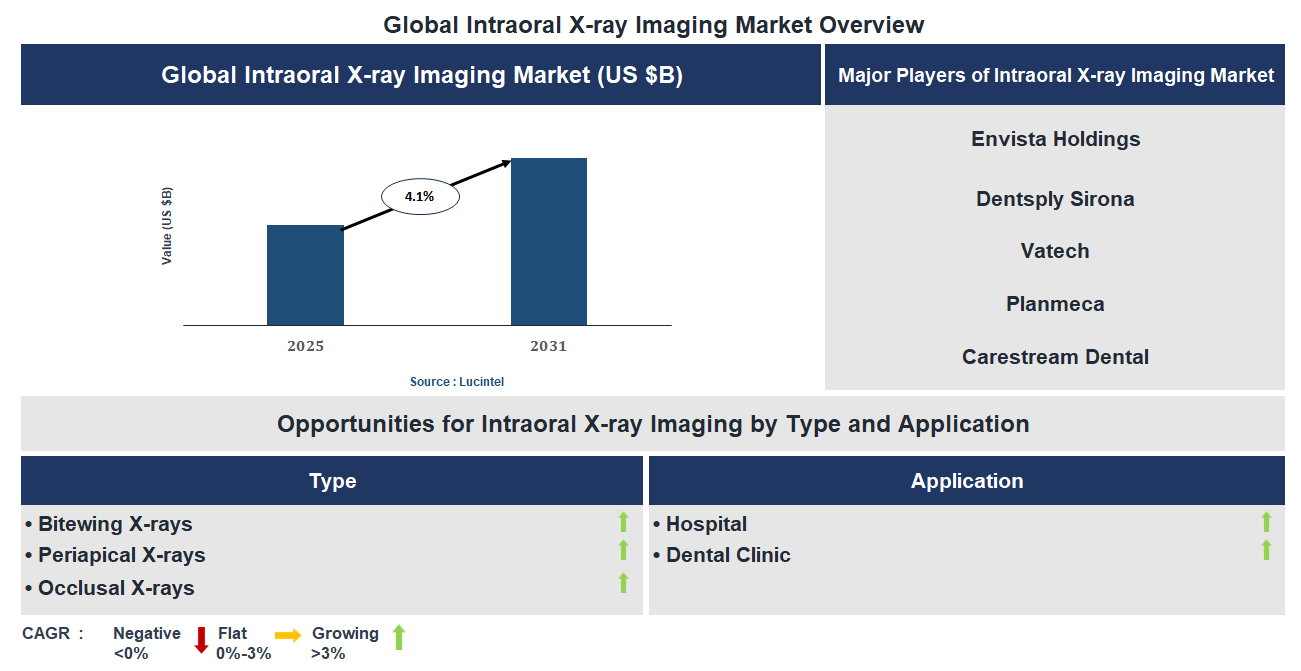 Global Intraoral X-ray Imaging Market Overview

Global Intraoral X-ray Imaging Market (US $B)

Value (US $B)

4.1%

2025

2031

Source : Lucintel

Major Players of Intraoral X-ray Imaging Market

Envista Holdings

Dentsply Sirona

Vatech

Planmeca

Carestream Dental

Opportunities for Intraoral X-ray Imaging by Type and Application

Type

• Bitewing X-rays
• Periapical X-rays
• Occlusal X-rays

Application

• Hospital
• Dental Clinic

CAGR : Negative <0% Flat 0%-3% Growing >3%